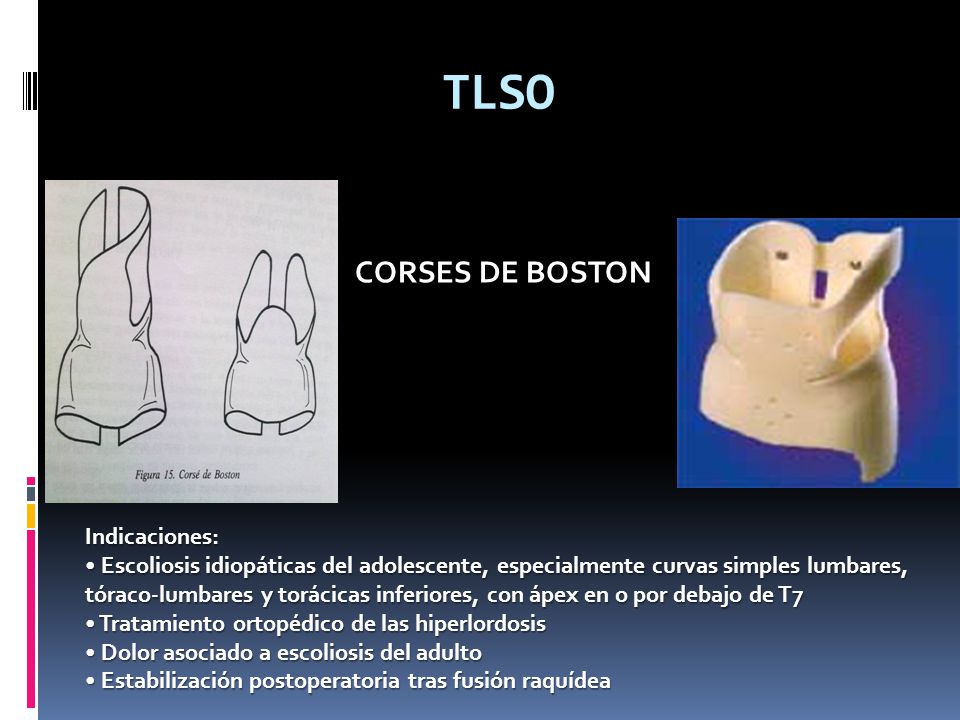 TLSO

Figura 15. Corsé de Boston

CORSES DE BOSTON

Indicaciones:
• Escoliosis idiopáticas del adolescente, especialmente curvas simples lumbares, tóraco-lumbares y torácicas inferiores, con ápex en o por debajo de T7
• Tratamiento ortopédico de las hiperlordosis
• Dolor asociado a escoliosis del adulto
• Estabilización postoperatoria tras fusión raquídea